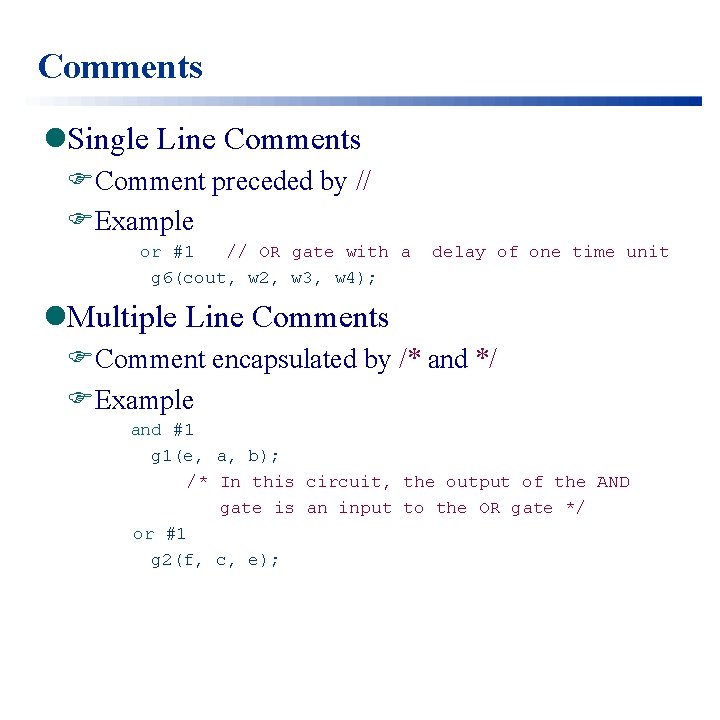 Comments

Single Line Comments

Comment preceded by //

Example

or #1 // OR gate with a delay of one time unit
g6(cout, w2, w3, w4);

Multiple Line Comments

Comment encapsulated by /* and */

Example

and #1
g1(e, a, b);
/* In this circuit, the output of the AND
gate is an input to the OR gate */
or #1
g2(f, c, e);